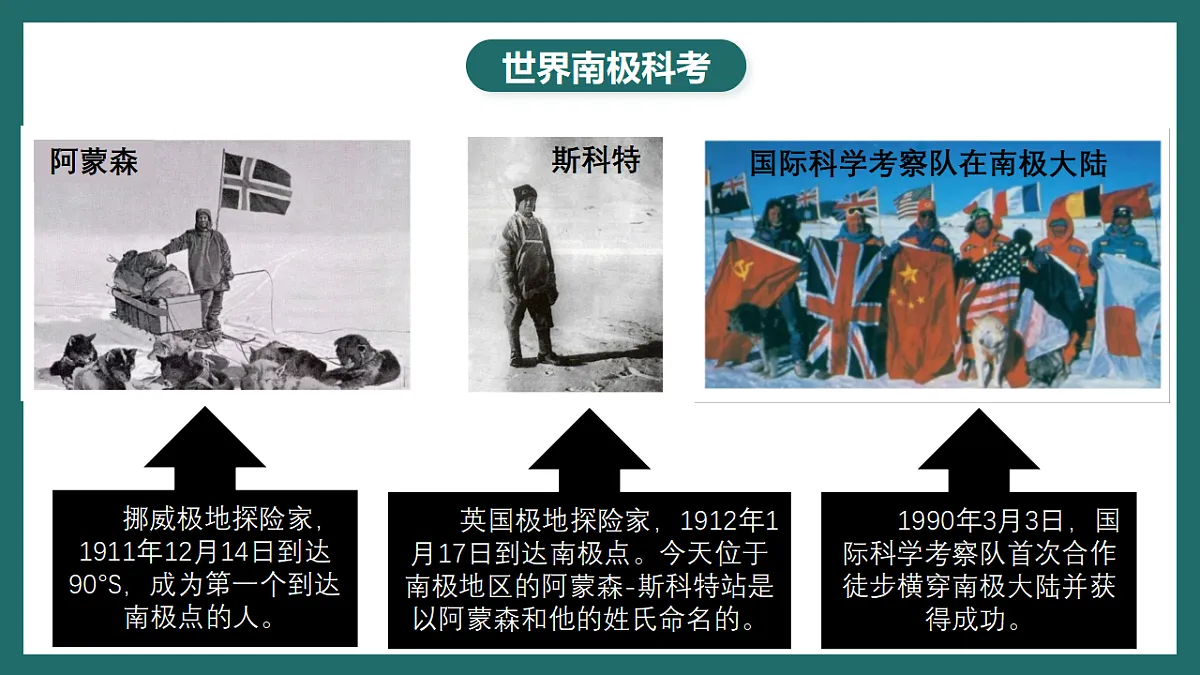 世界南极科考

阿蒙森

斯科特

国际科学考察队在南极大陆

挪威极地探险家，1911年12月14日到达90°S，成为第一个到达南极点的人。

英国极地探险家，1912年1月17日到达南极点。今天位于南极地区的阿蒙森-斯科特站是以阿蒙森和他的姓氏命名的。

1990年3月3日，国际科学考察队首次合作徒步横穿南极大陆并获得成功。